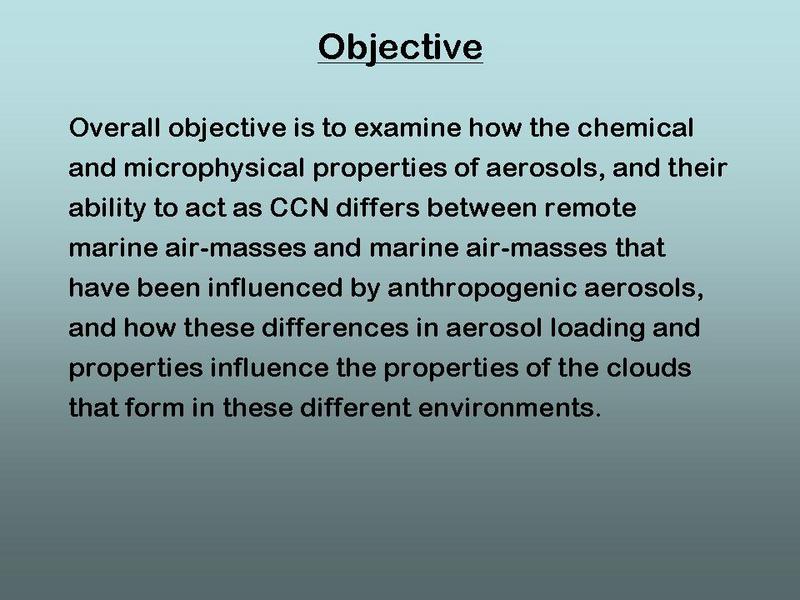 Objective

Overall objective is to examine how the chemical and microphysical properties of aerosols, and their ability to act as CCN differs between remote marine air-masses and marine air-masses that have been influenced by anthropogenic aerosols, and how these differences in aerosol loading and properties influence the properties of the clouds that form in these different environments.